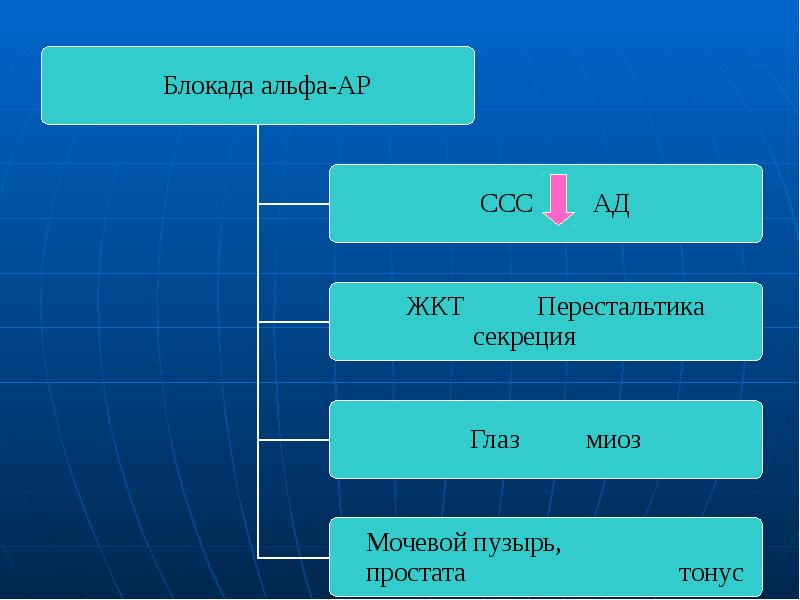 Блокада альфа-АР

ССС АД

ЖКТ Перестальтика секреция

Глаз миоз

Мочевой пузырь, простата тонус